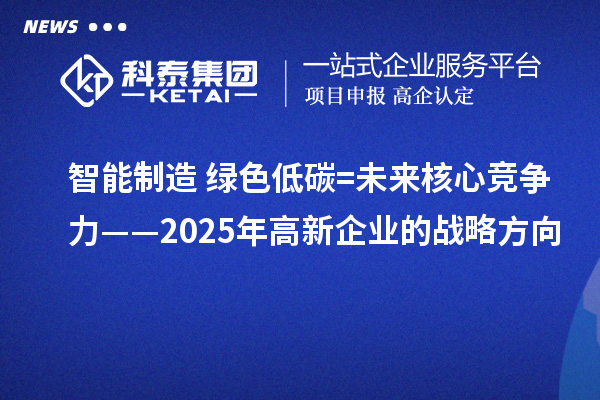 NEWS

科泰集团
KETAI

一站式企业服务平台
项目申报 高企认定

智能制造 绿色低碳=未来核心竞争力——2025年高新企业的战略方向